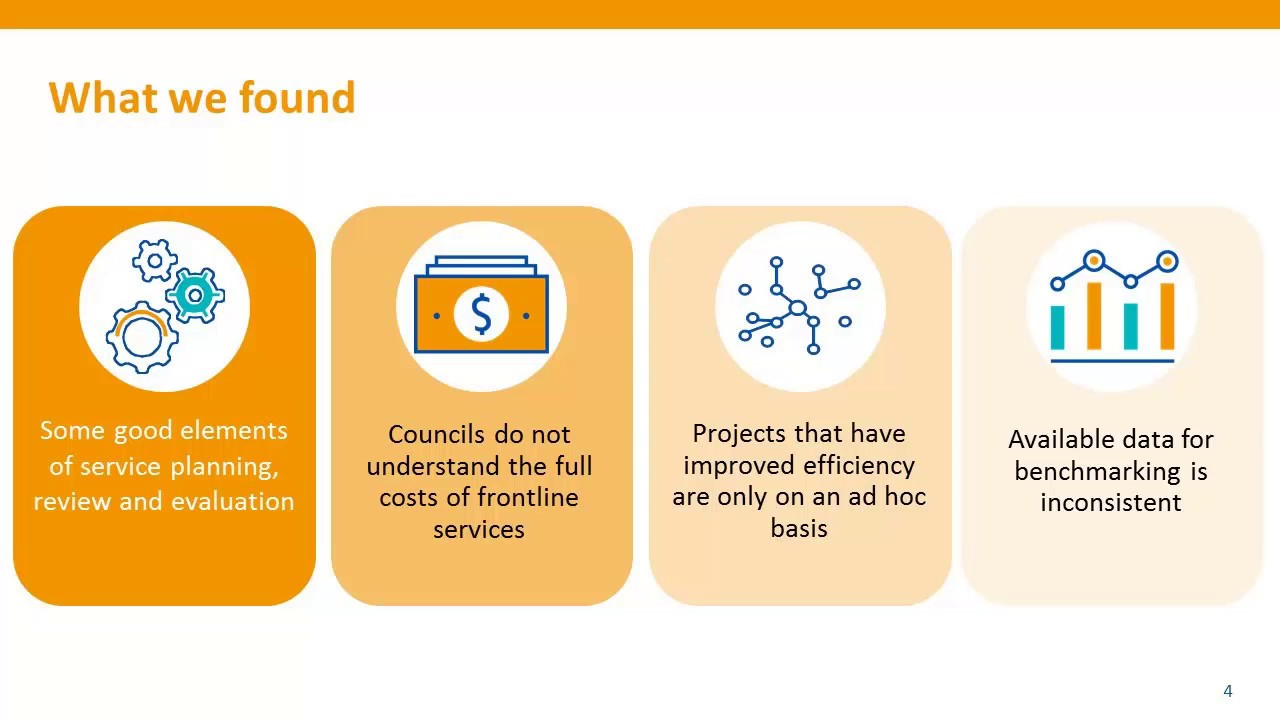 What we found

$

Some good elements of service planning, review and evaluation

Councils do not understand the full costs of frontline services

Projects that have improved efficiency are only on an ad hoc basis

Available data for benchmarking is inconsistent

4